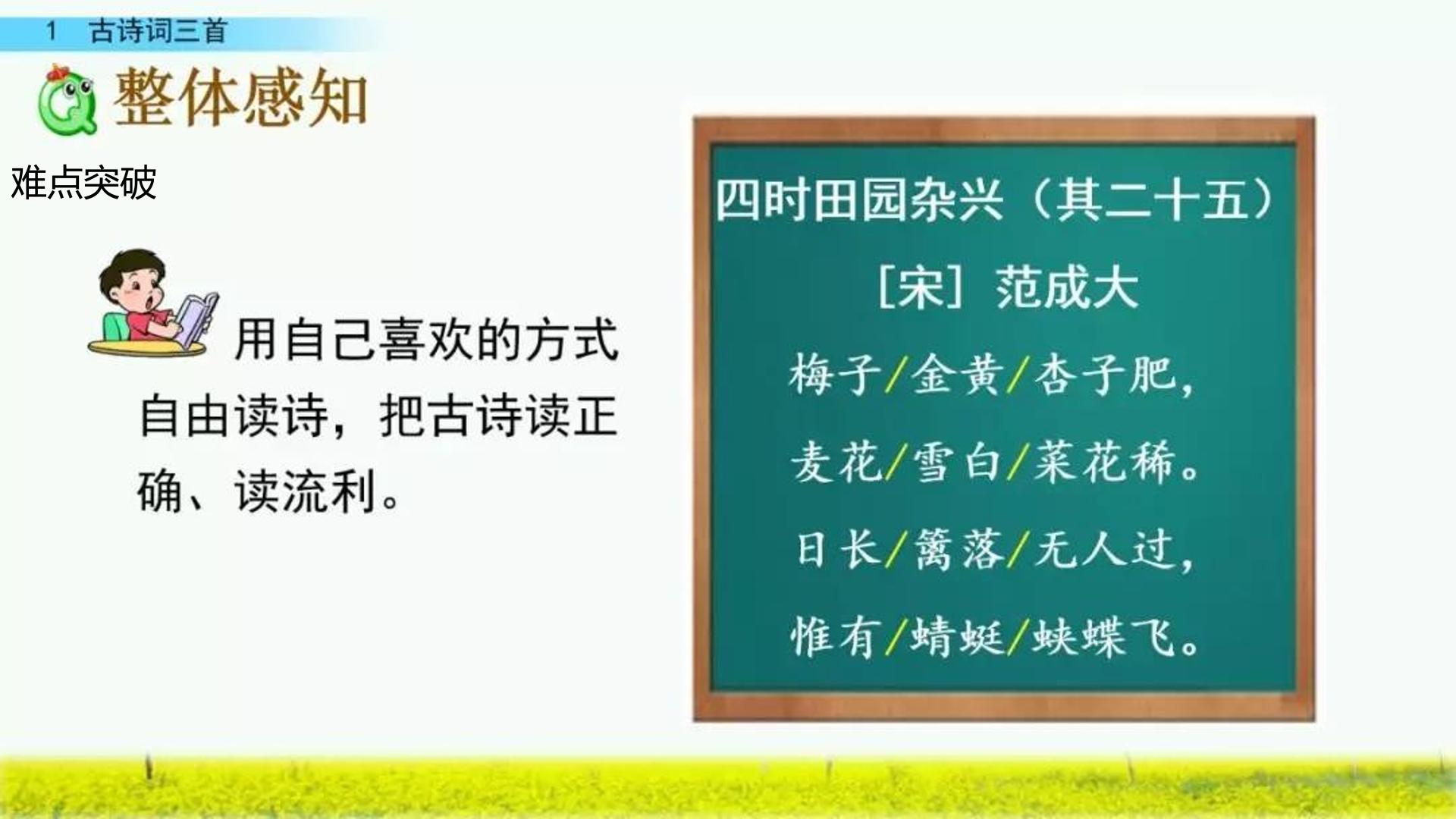 1 古诗词三首

整体感知

难点突破

用自己喜欢的方式自由读诗，把古诗读正确、读流利。

四时田园杂兴（其二十五）

[宋] 范成大

梅子/金黄/杏子肥，

麦花/雪白/菜花稀。

日长/篱落/无人过，

惟有/蜻蜓/蛱蝶飞。